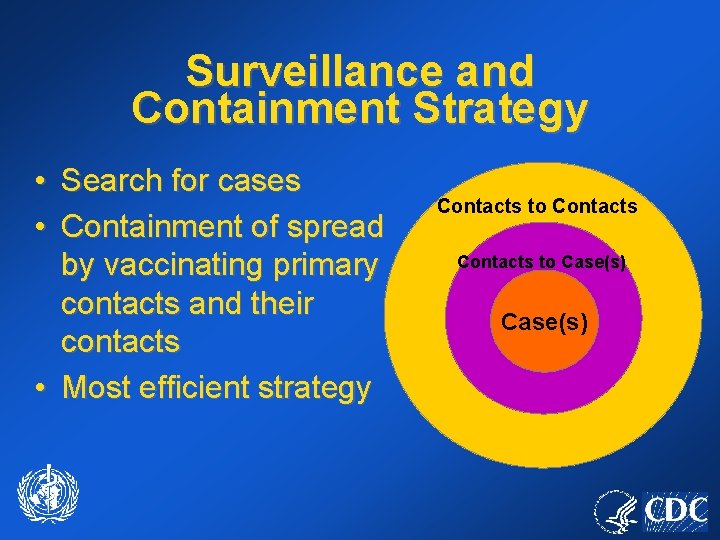 Surveillance and Containment Strategy

• Search for cases
• Containment of spread by vaccinating primary contacts and their contacts
• Most efficient strategy

Contacts to Contacts

Contacts to Case(s)

Case(s)

CDC